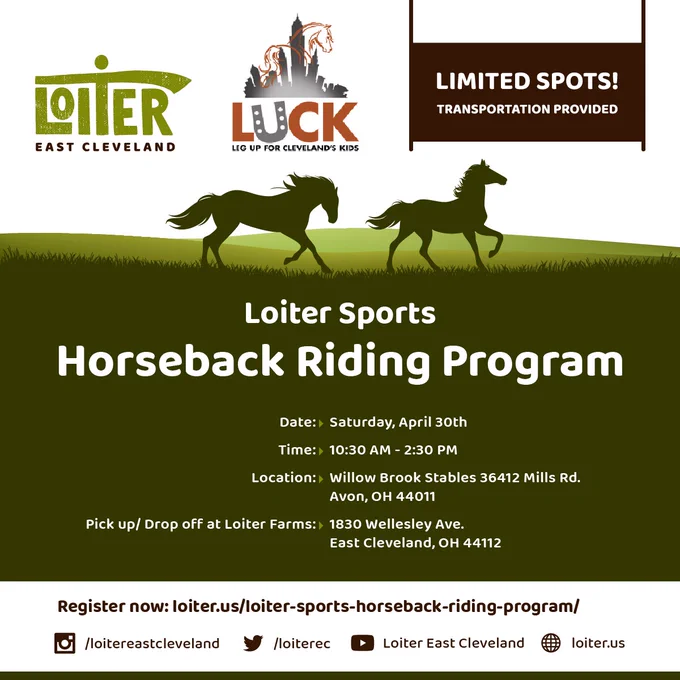 LOITER
EAST CLEVELAND

LUCK
LEG UP FOR CLEVELAND'S KIDS

LIMITED SPOTS!
TRANSPORTATION PROVIDED

Loiter Sports
Horseback Riding Program

Date: Saturday, April 30th

Time: 10:30 AM - 2:30 PM

Location: Willow Brook Stables 36412 Mills Rd. Avon, OH 44011

Pick up/ Drop off at Loiter Farms: 1830 Wellesley Ave. East Cleveland, OH 44112

Register now: loiter.us/loiter-sports-horseback-riding-program/

/loitereastcleveland /loiterec Loiter East Cleveland loiter.us